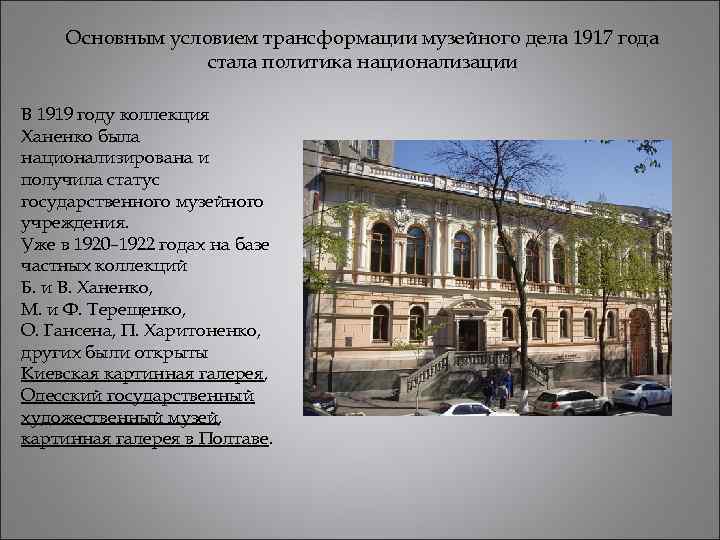 Основным условием трансформации музейного дела 1917 года стала политика национализации

В 1919 году коллекция Ханенко была национализирована и получила статус государственного музейного учреждения.
Уже в 1920-1922 годах на базе частных коллекций
Б. и В. Ханенко,
М. и Ф. Терещенко,
О. Гансена, П. Харитоненко,
других были открыты
Киевская картинная галерея,
Одесский государственный художественный музей,
картинная галерея в Полтаве.